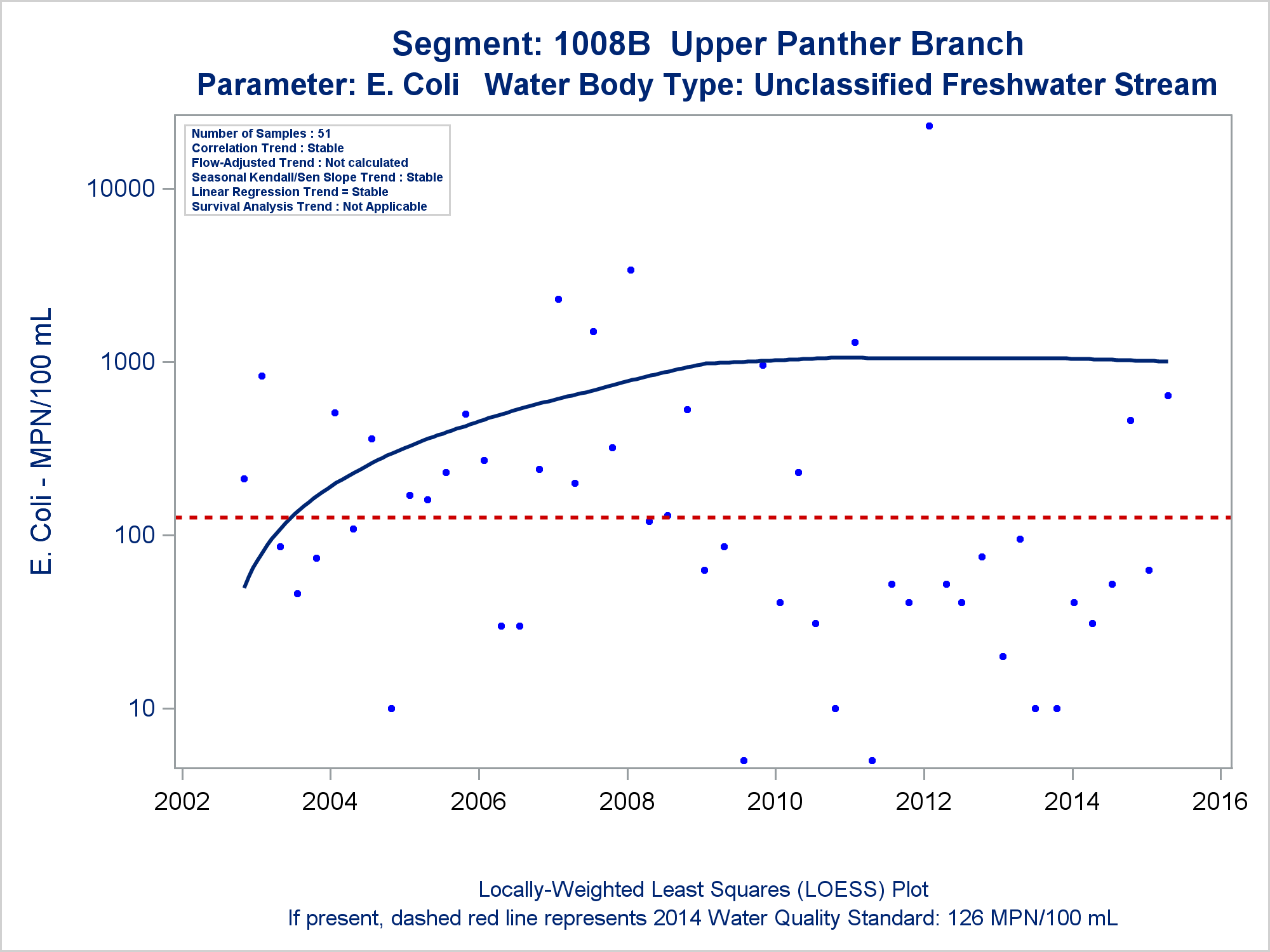 Segment: 1008B Upper Panther Branch
Parameter: E. Coli Water Body Type: Unclassified Freshwater Stream

Number of Samples : 51
Correlation Trend : Stable
Flow-Adjusted Trend : Not calculated
Seasonal Kendall/Sen Slope Trend : Stable
Linear Regression Trend = Stable
Survival Analysis Trend : Not Applicable

E. Coli - MPN/100 mL

10000
1000
100
10

2002
2004
2006
2008
2010
2012
2014
2016

Locally-Weighted Least Squares (LOESS) Plot
If present, dashed red line represents 2014 Water Quality Standard: 126 MPN/100 mL